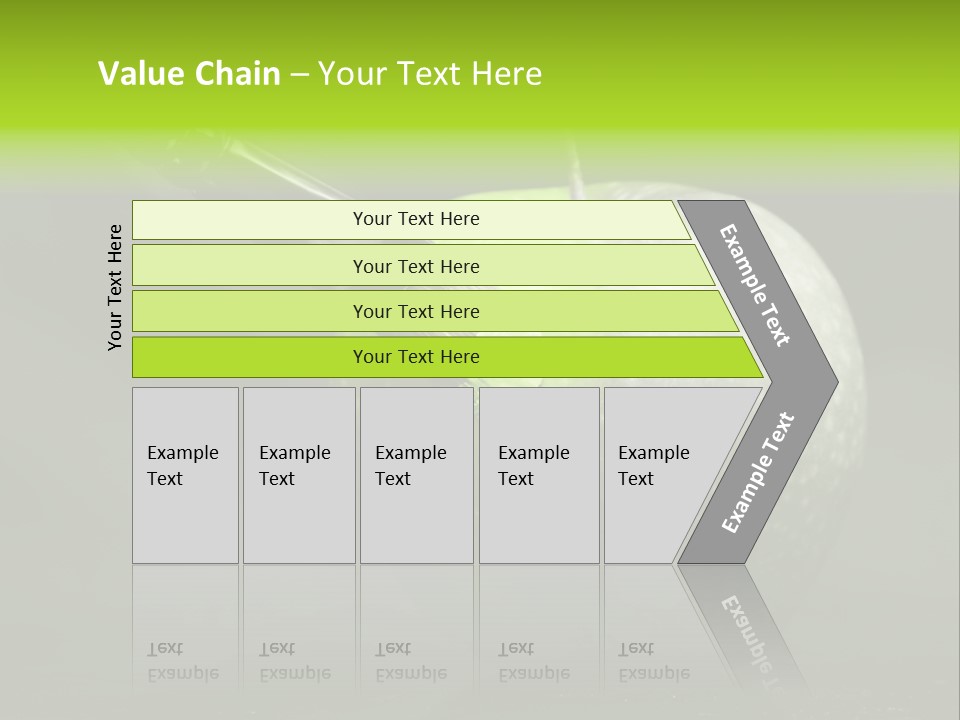 Value Chain – Your Text Here

Your Text Here

Your Text Here

Your Text Here

Your Text Here

Your Text Here

Example Text

Example Text

Example Text

Example Text

Example Text

Example Text

Example Text